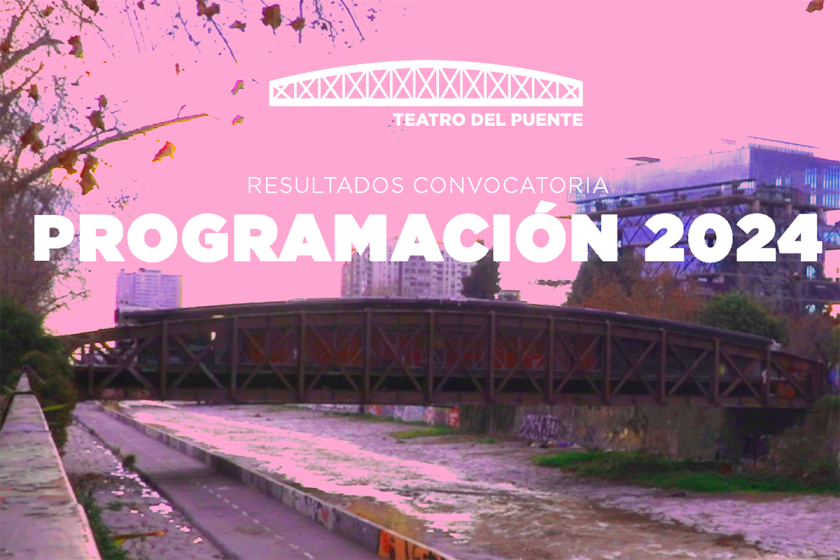 TEATRO DEL PUENTE

RESULTADOS CONVOCATORIA
PROGRAMACIÓN 2024